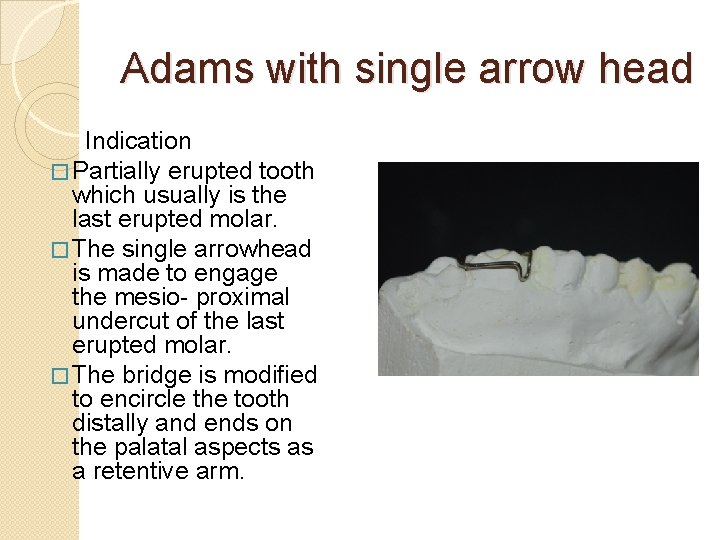 Adams with single arrow head

Indication

□ Partially erupted tooth which usually is the last erupted molar.

□ The single arrowhead is made to engage the mesio- proximal undercut of the last erupted molar.

□ The bridge is modified to encircle the tooth distally and ends on the palatal aspects as a retentive arm.